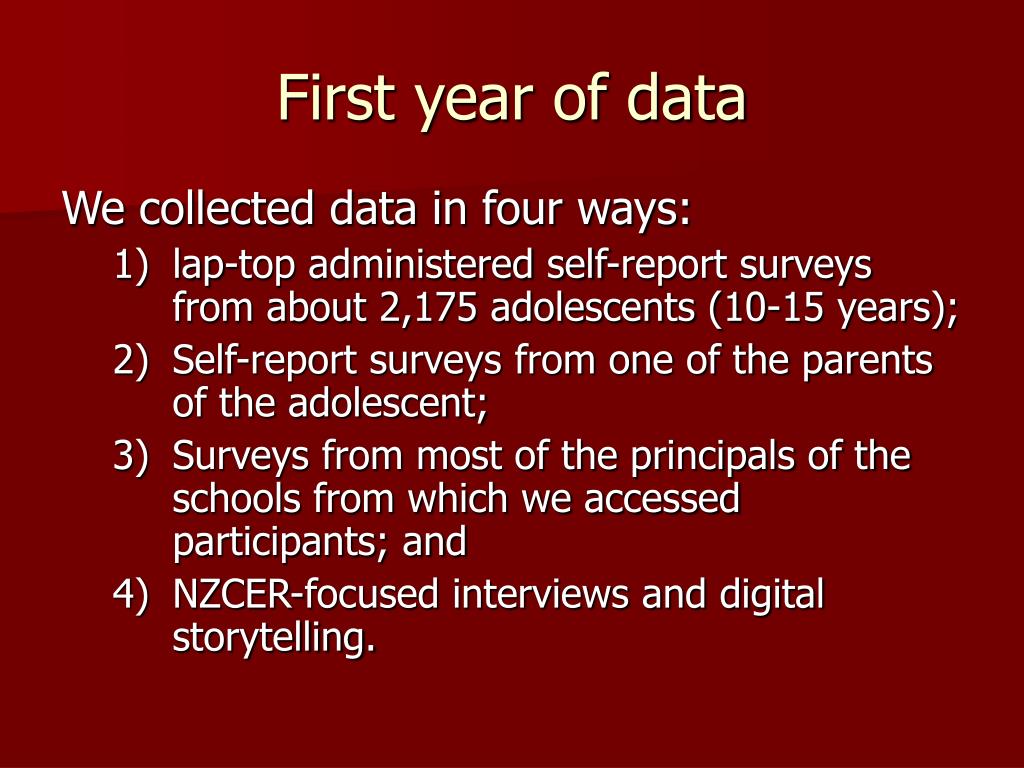 First year of data

We collected data in four ways:

1) lap-top administered self-report surveys from about 2,175 adolescents (10-15 years);
2) Self-report surveys from one of the parents of the adolescent;
3) Surveys from most of the principals of the schools from which we accessed participants; and
4) NZCER-focused interviews and digital storytelling.